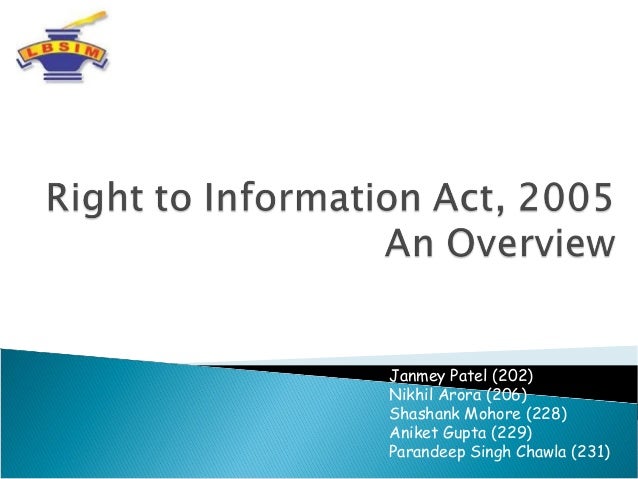 LBSIM

Right to Information Act, 2005
An Overview

Janmey Patel (202)
Nikhil Arora (206)
Shashank Mohore (228)
Aniket Gupta (229)
Parandeep Singh Chawla (231)